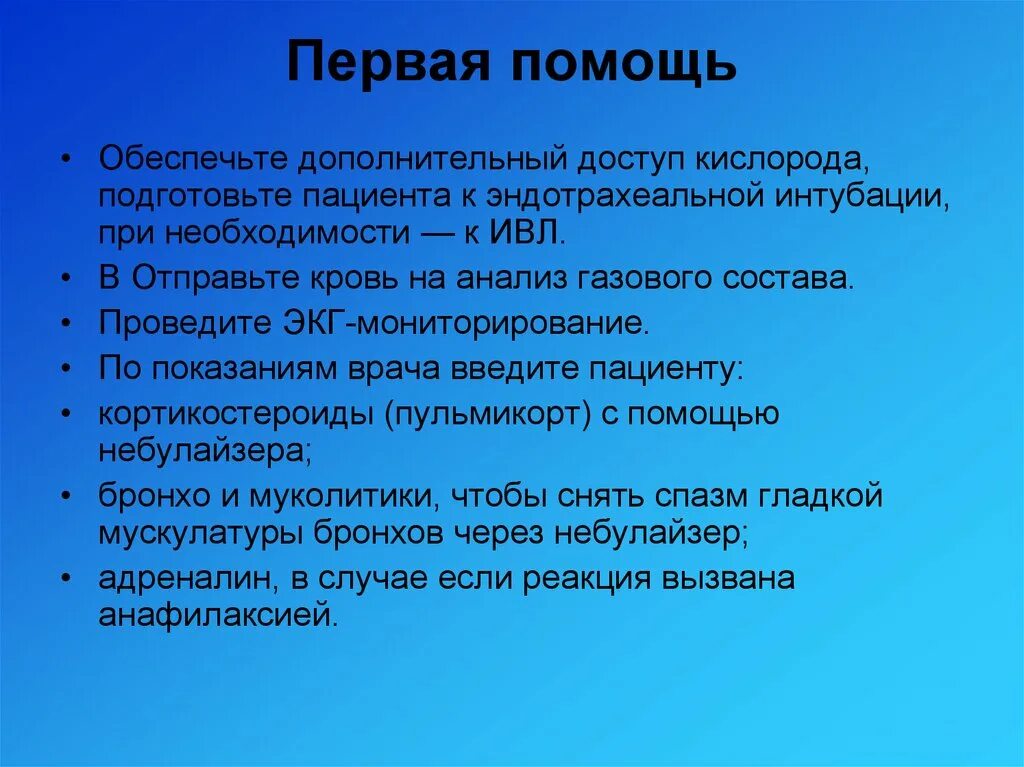 Первая помощь

• Обеспечьте дополнительный доступ кислорода, подготовьте пациента к эндотрахеальной интубации, при необходимости — к ИВЛ.
• В Отправьте кровь на анализ газового состава.
• Проведите ЭКГ-мониторирование.
• По показаниям врача введите пациенту:
• кортикостероиды (пульмикорт) с помощью небулайзера;
• бронхо и муколитики, чтобы снять спазм гладкой мускулатуры бронхов через небулайзер;
• адреналин, в случае если реакция вызвана анафилаксией.